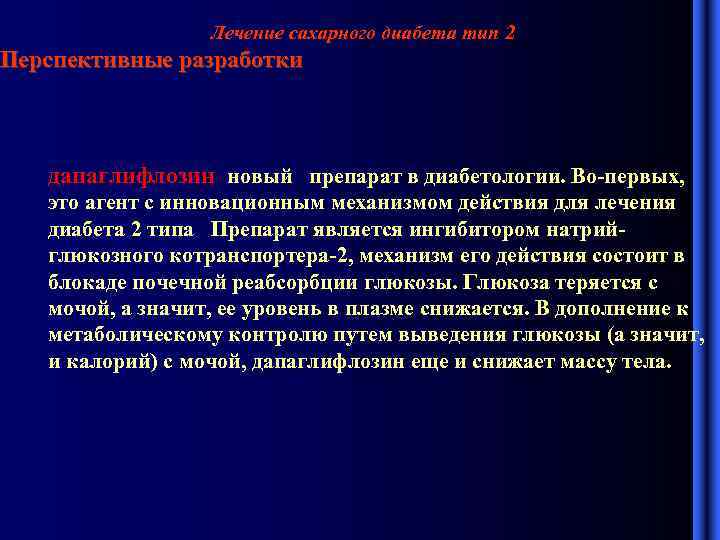 Лечение сахарного диабета тип 2

Перспективные разработки

дапаглифлозин новый препарат в диабетологии. Во-первых, это агент с инновационным механизмом действия для лечения диабета 2 типа Препарат является ингибитором натрий-глюкозного котранспортера-2, механизм его действия состоит в блокаде почечной реабсорбции глюкозы. Глюкоза теряется с мочой, а значит, ее уровень в плазме снижается. В дополнение к метаболическому контролю путем выведения глюкозы (а значит, и калорий) с мочой, дапаглифлозин еще и снижает массу тела.